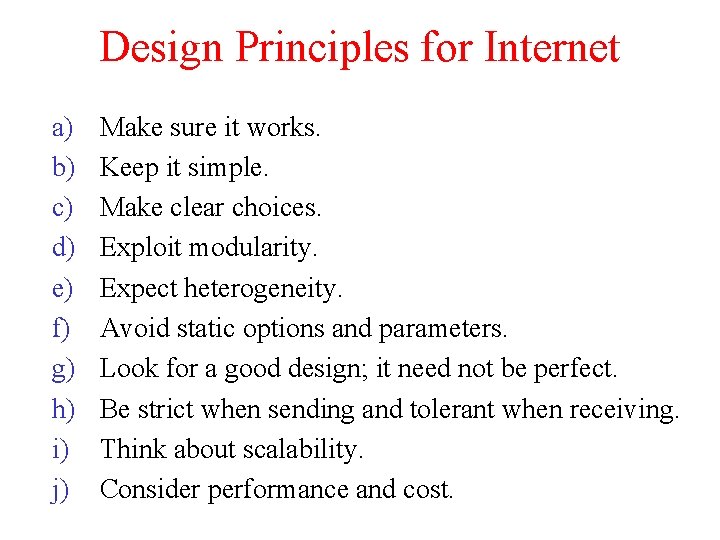 Design Principles for Internet

a) Make sure it works.
b) Keep it simple.
c) Make clear choices.
d) Exploit modularity.
e) Expect heterogeneity.
f) Avoid static options and parameters.
g) Look for a good design; it need not be perfect.
h) Be strict when sending and tolerant when receiving.
i) Think about scalability.
j) Consider performance and cost.